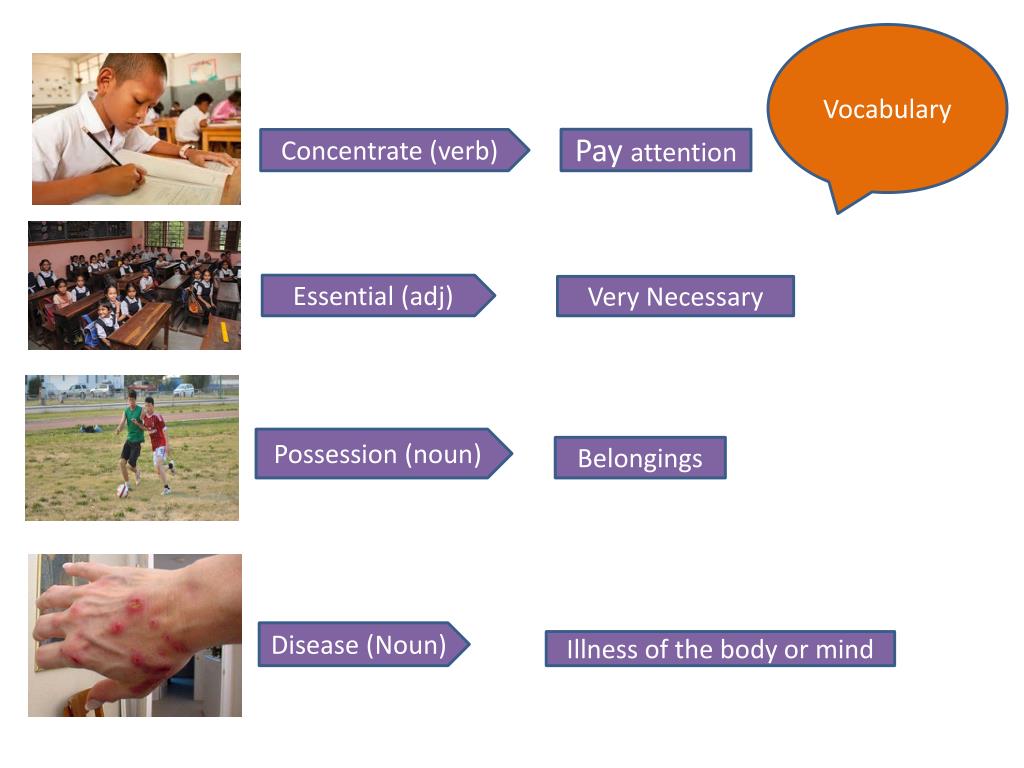 Vocabulary

Concentrate (verb)

Pay attention

Essential (adj)

Very Necessary

Possession (noun)

Belongings

Disease (Noun)

Illness of the body or mind